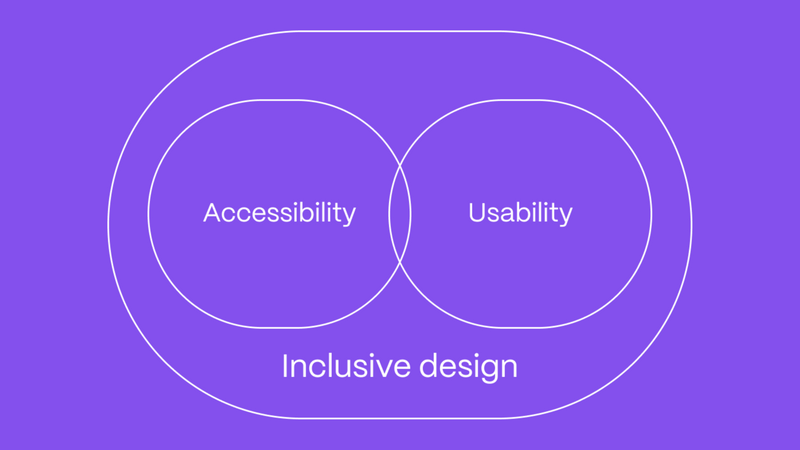 Accessibility

Usability

Inclusive design